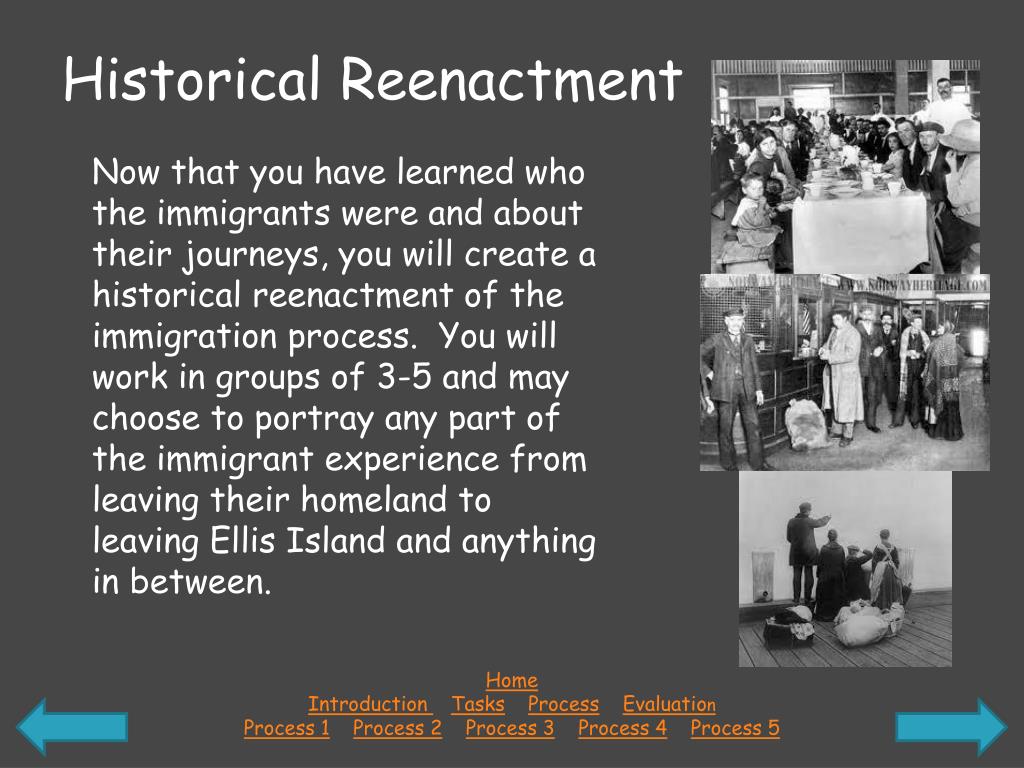 Historical Reenactment

Now that you have learned who the immigrants were and about their journeys, you will create a historical reenactment of the immigration process. You will work in groups of 3-5 and may choose to portray any part of the immigrant experience from leaving their homeland to leaving Ellis Island and anything in between.

WWW.NORWAYHERITAGE.COM

Home
Introduction Tasks Process Evaluation
Process 1 Process 2 Process 3 Process 4 Process 5